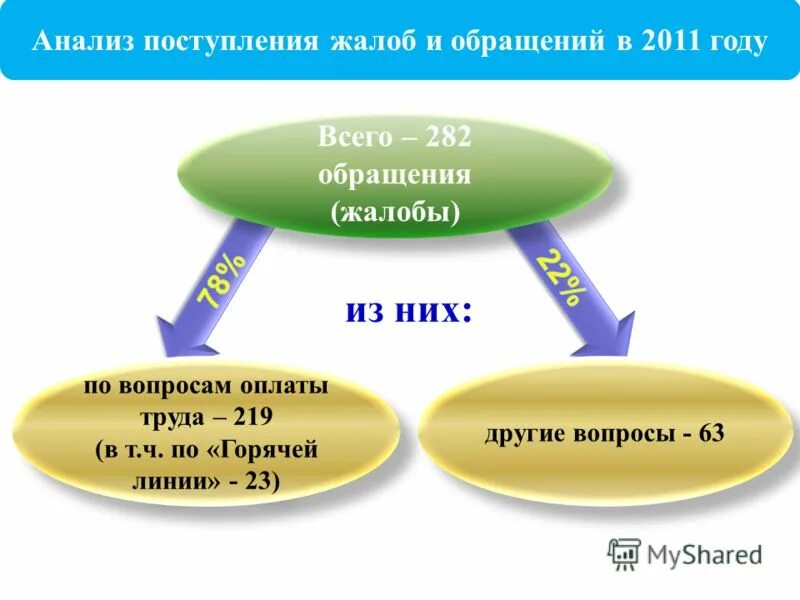 Анализ поступления жалоб и обращений в 2011 году

Всего – 282 обращения (жалобы)

78%

22%

из них:

по вопросам оплаты труда – 219 (в т.ч. по «Горячей линии» - 23)

другие вопросы - 63

MyShared